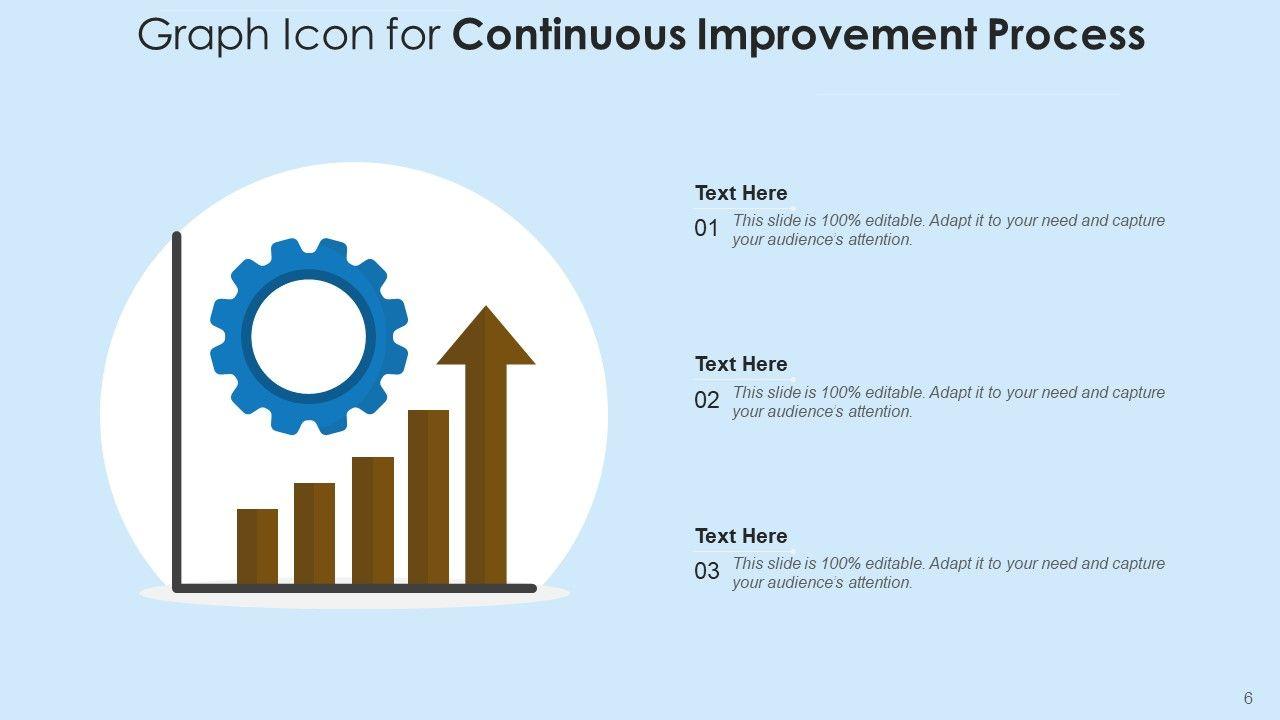 Graph Icon for Continuous Improvement Process

Text Here
01 This slide is 100% editable. Adapt it to your need and capture your audience's attention.

Text Here
02 This slide is 100% editable. Adapt it to your need and capture your audience's attention.

Text Here
03 This slide is 100% editable. Adapt it to your need and capture your audience's attention.

6